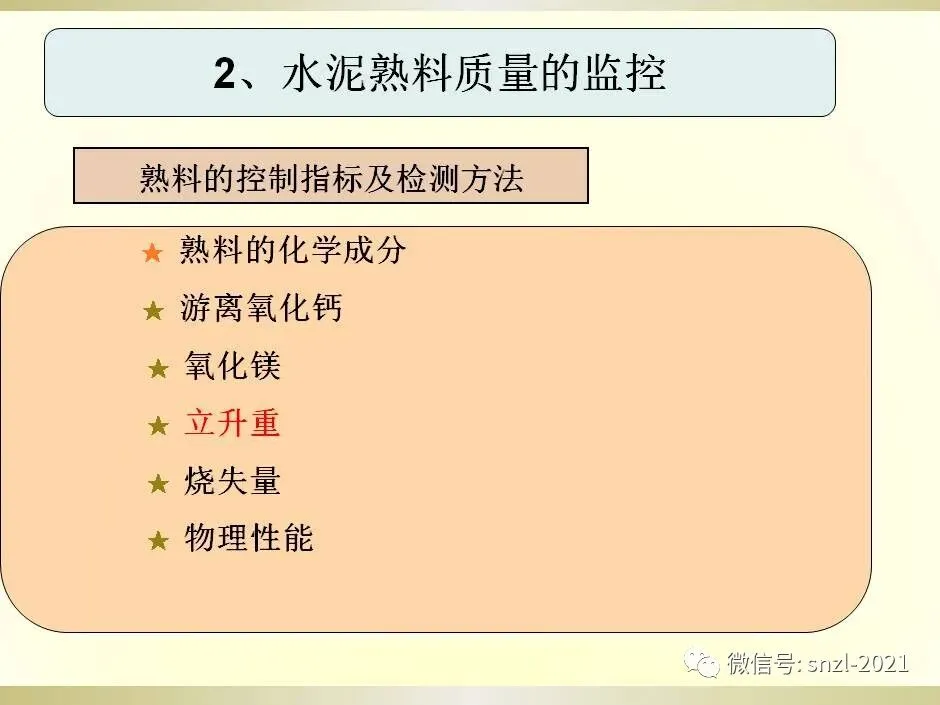 2、水泥熟料质量的监控

熟料的控制指标及检测方法

★ 熟料的化学成分
★ 游离氧化钙
★ 氧化镁
★ 立升重
★ 烧失量
★ 物理性能

微信号: snzl-2021